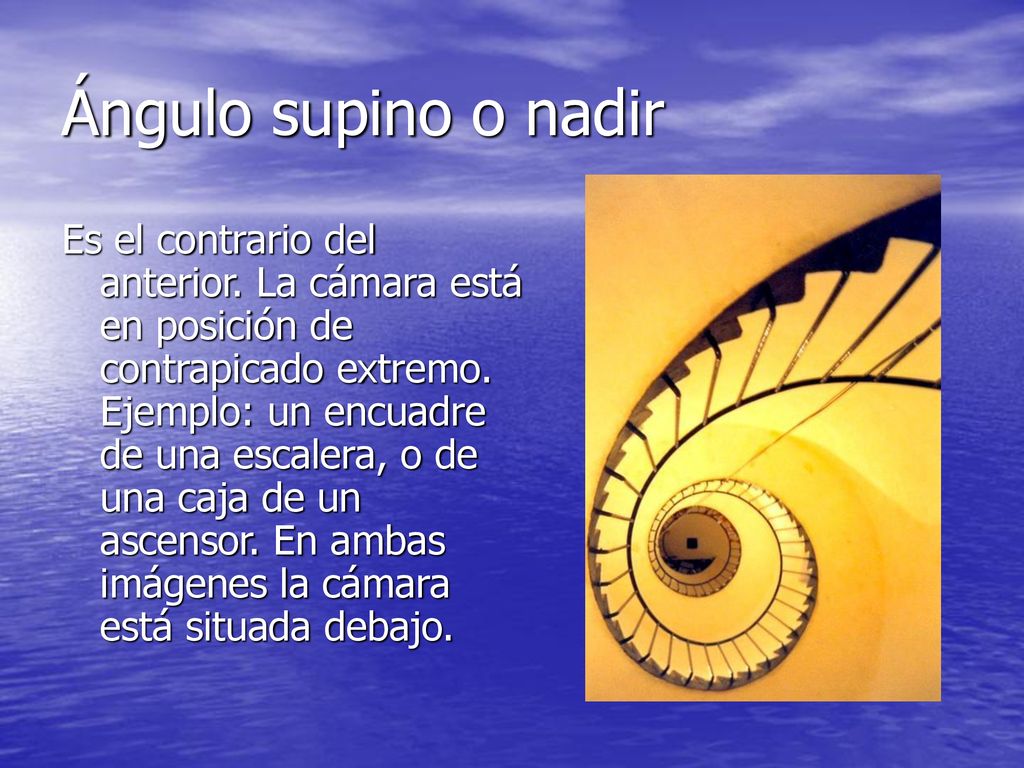 Ángulo supino o nadir

Es el contrario del anterior. La cámara está en posición de contrapicado extremo. Ejemplo: un encuadre de una escalera, o de una caja de un ascensor. En ambas imágenes la cámara está situada debajo.